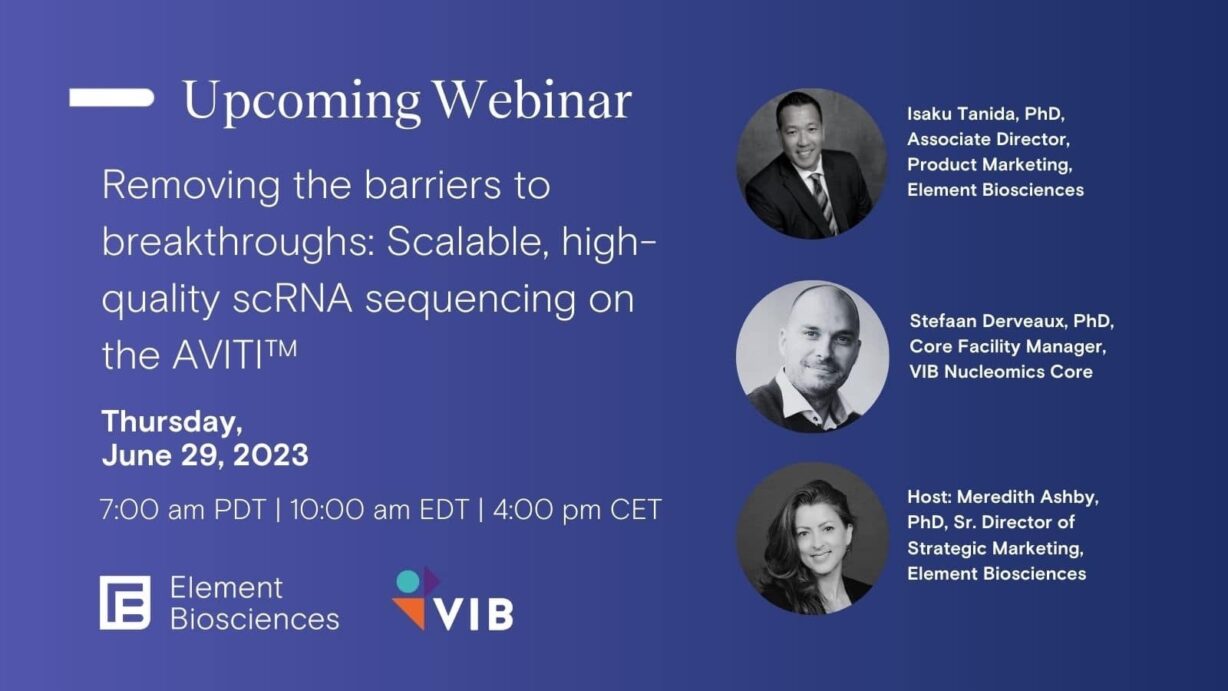 Upcoming Webinar

Removing the barriers to breakthroughs: Scalable, high-quality scRNA sequencing on the AVITI™

Thursday, June 29, 2023

7:00 am PDT | 10:00 am EDT | 4:00 pm CET

Element Biosciences

VIB

Isaku Tanida, PhD, Associate Director, Product Marketing, Element Biosciences

Stefaan Derveaux, PhD, Core Facility Manager, VIB Nucleomics Core

Host: Meredith Ashby, PhD, Sr. Director of Strategic Marketing, Element Biosciences